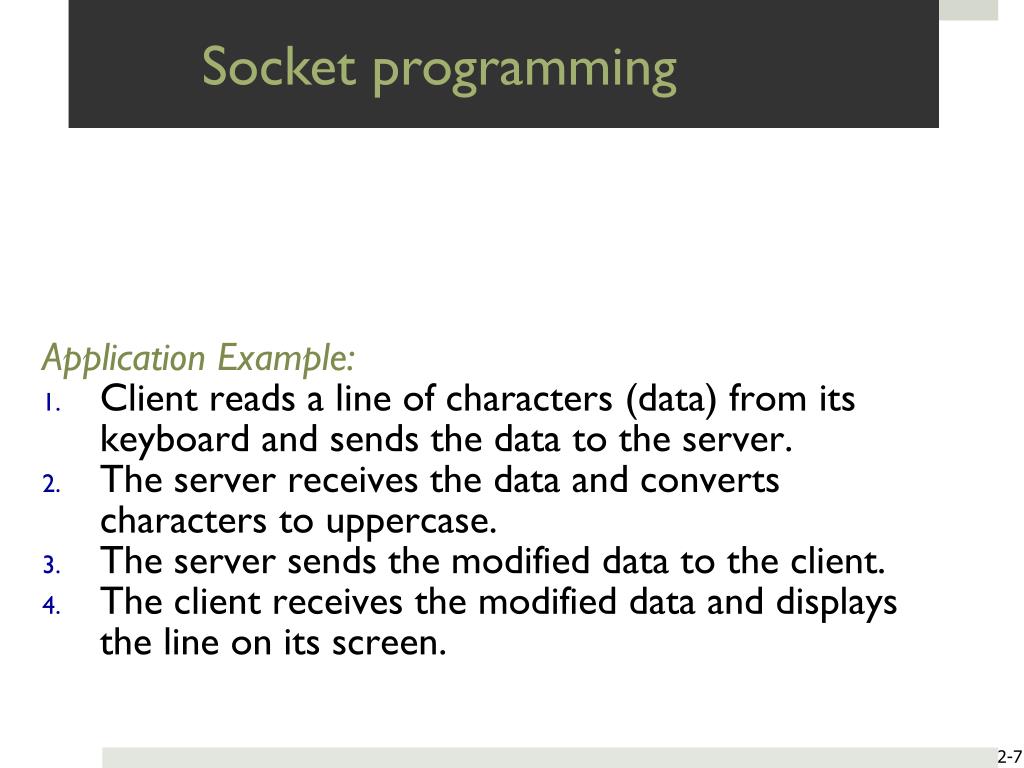 Socket programming

Application Example:
1. Client reads a line of characters (data) from its keyboard and sends the data to the server.
2. The server receives the data and converts characters to uppercase.
3. The server sends the modified data to the client.
4. The client receives the modified data and displays the line on its screen.

2-7